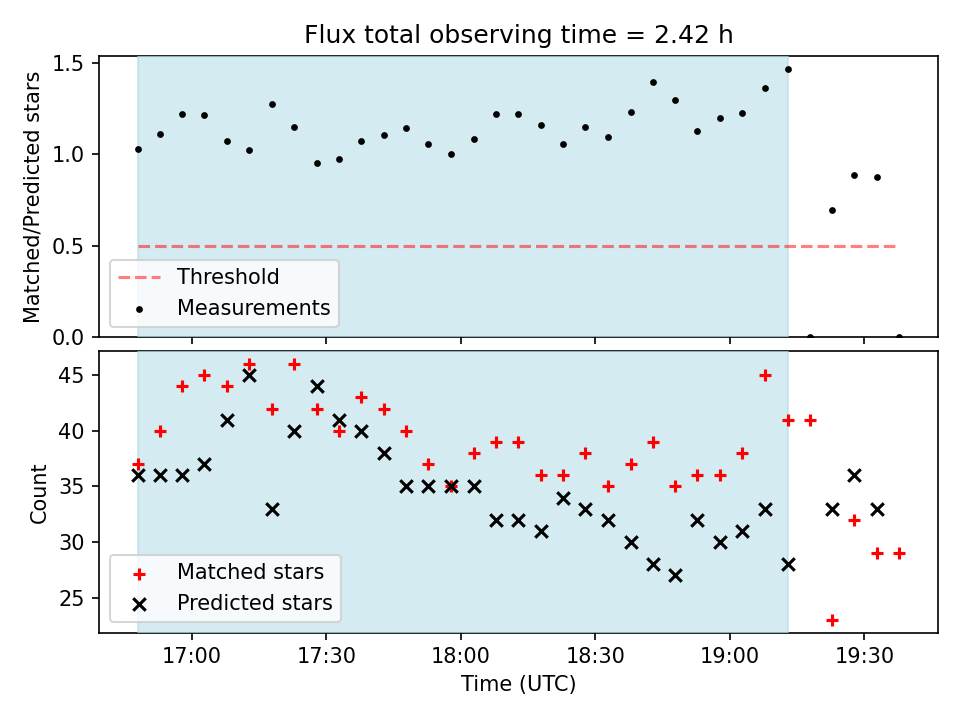 Flux total observing time = 2.42 h

Matched/Predicted stars

1.5
1.0
0.5
0.0

Threshold
Measurements

Count

45
40
35
30
25

Matched stars
Predicted stars

17:00 17:30 18:00 18:30 19:00 19:30
Time (UTC)